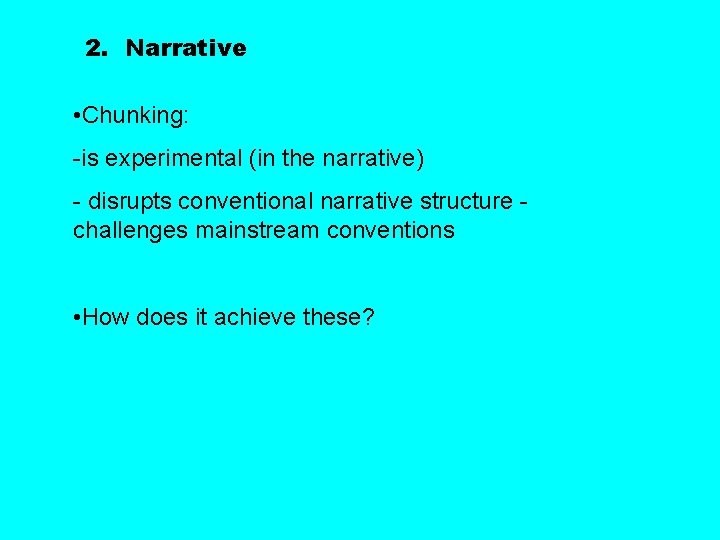 2. Narrative

•Chunking:

-is experimental (in the narrative)

- disrupts conventional narrative structure - challenges mainstream conventions

•How does it achieve these?